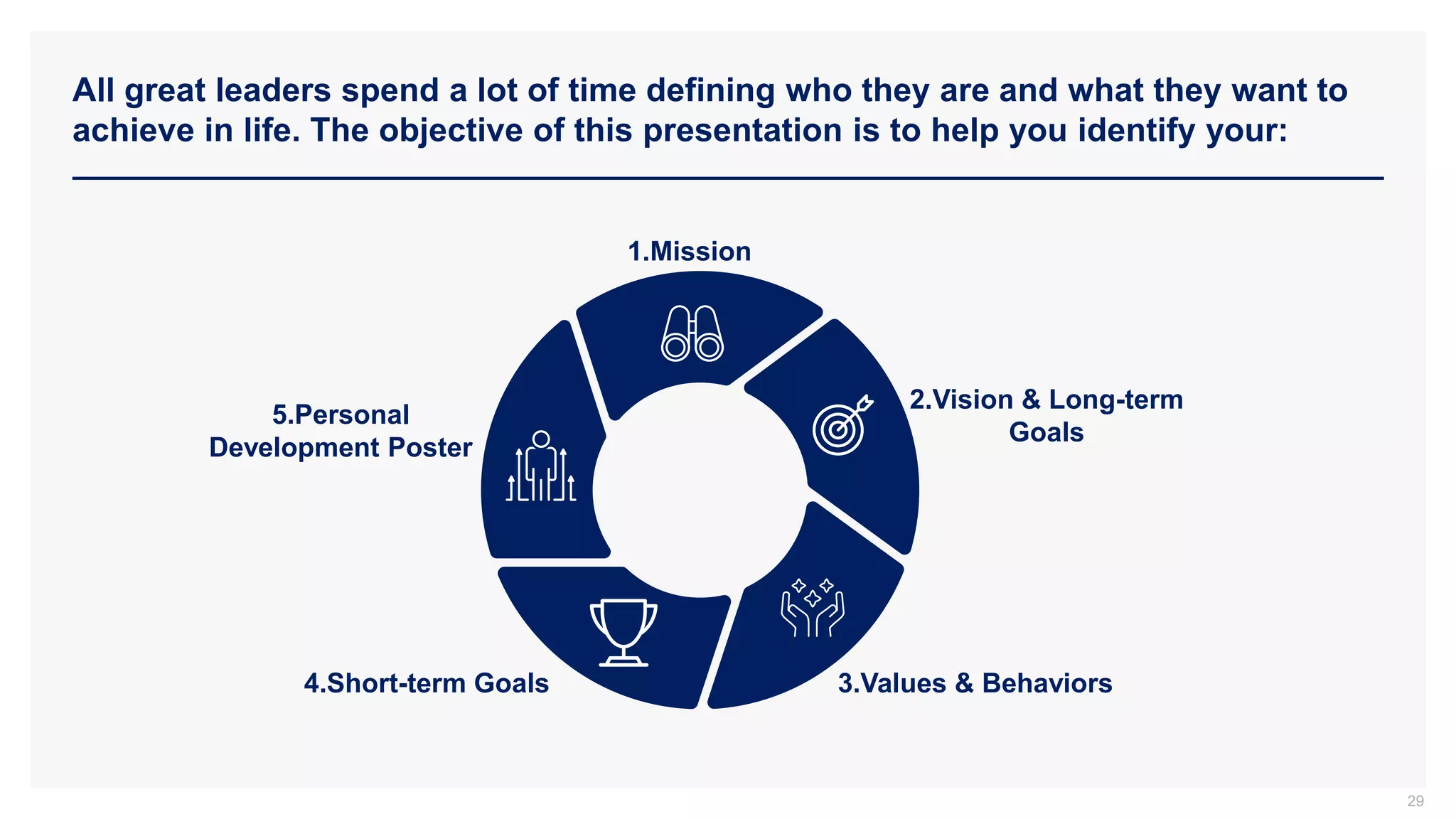 All great leaders spend a lot of time defining who they are and what they want to achieve in life. The objective of this presentation is to help you identify your:

1.Mission

2.Vision & Long-term Goals

3.Values & Behaviors

4.Short-term Goals

5.Personal Development Poster

29